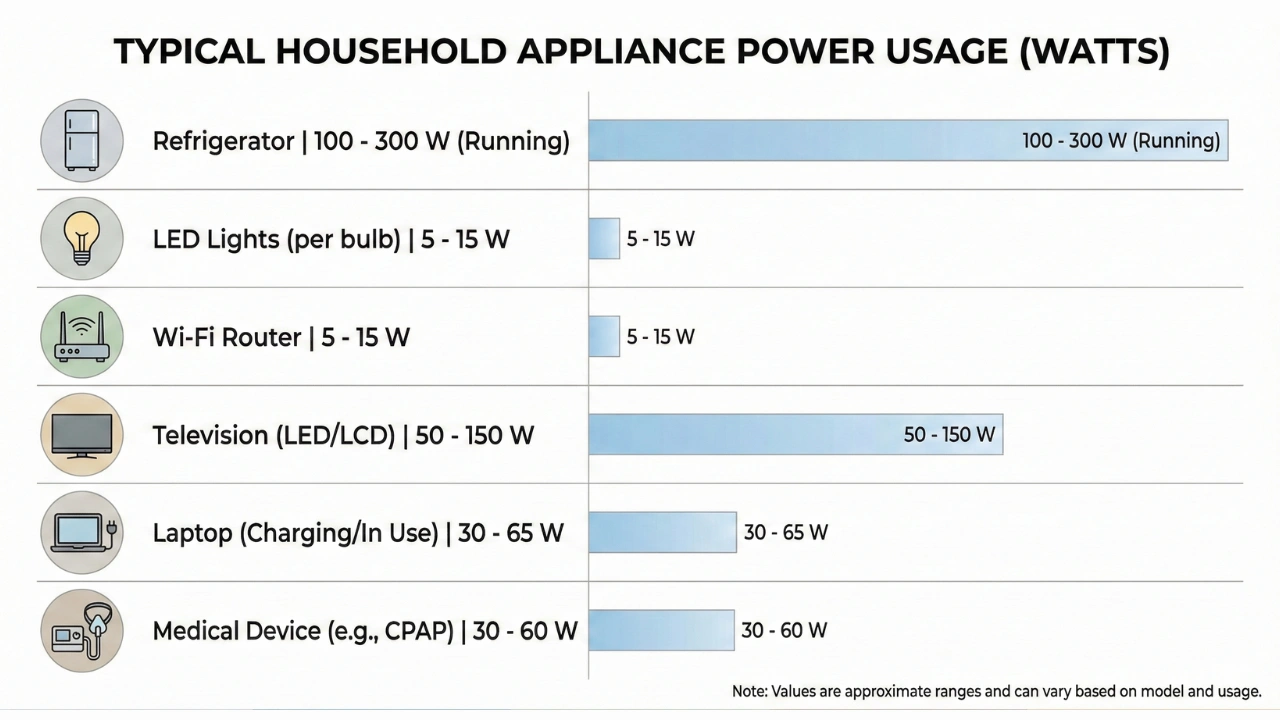 TYPICAL HOUSEHOLD APPLIANCE POWER USAGE (WATTS)

Refrigerator | 100 - 300 W (Running)
100 - 300 W (Running)

LED Lights (per bulb) | 5 - 15 W
5 - 15 W

Wi-Fi Router | 5 - 15 W
5 - 15 W

Television (LED/LCD) | 50 - 150 W
50 - 150 W

Laptop (Charging/In Use) | 30 - 65 W
30 - 65 W

Medical Device (e.g., CPAP) | 30 - 60 W
30 - 60 W

Note: Values are approximate ranges and can vary based on model and usage.